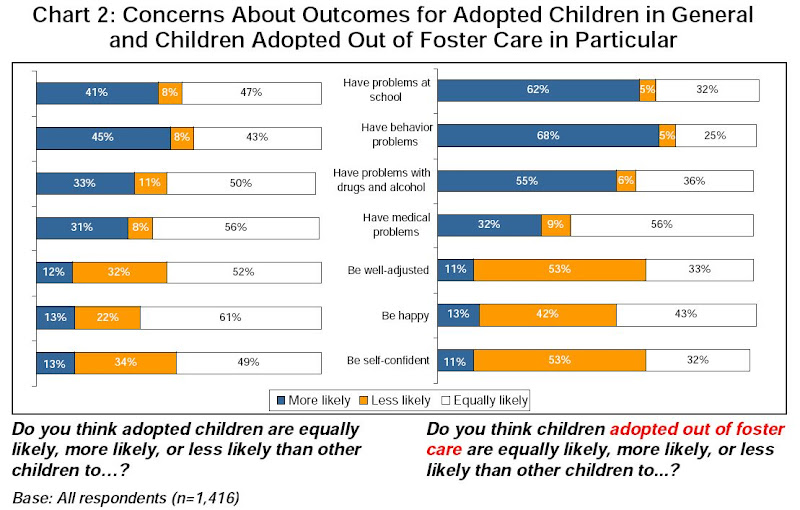 Chart 2: Concerns About Outcomes for Adopted Children in General and Children Adopted Out of Foster Care in Particular

41% 8% 47%
45% 8% 43%
33% 11% 50%
31% 8% 56%
12% 32% 52%
13% 22% 61%
13% 34% 49%

Have problems at school
Have behavior problems
Have problems with drugs and alcohol
Have medical problems
Be well-adjusted
Be happy
Be self-confident

62% 5% 32%
68% 5% 25%
55% 6% 36%
32% 9% 56%
11% 53% 33%
13% 42% 43%
11% 53% 32%

More likely Less likely Equally likely

Do you think adopted children are equally likely, more likely, or less likely than other children to…?

Do you think children adopted out of foster care are equally likely, more likely, or less likely than other children to...?

Base: All respondents (n=1,416)